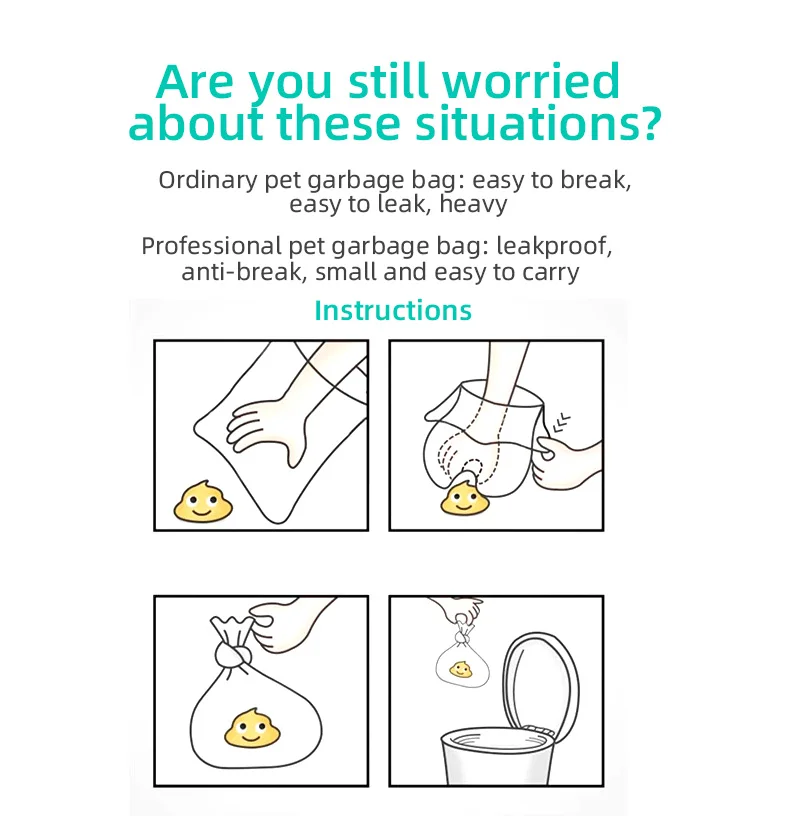 Are you still worried about these situations?

Ordinary pet garbage bag: easy to break, easy to leak, heavy

Professional pet garbage bag: leakproof, anti-break, small and easy to carry

Instructions